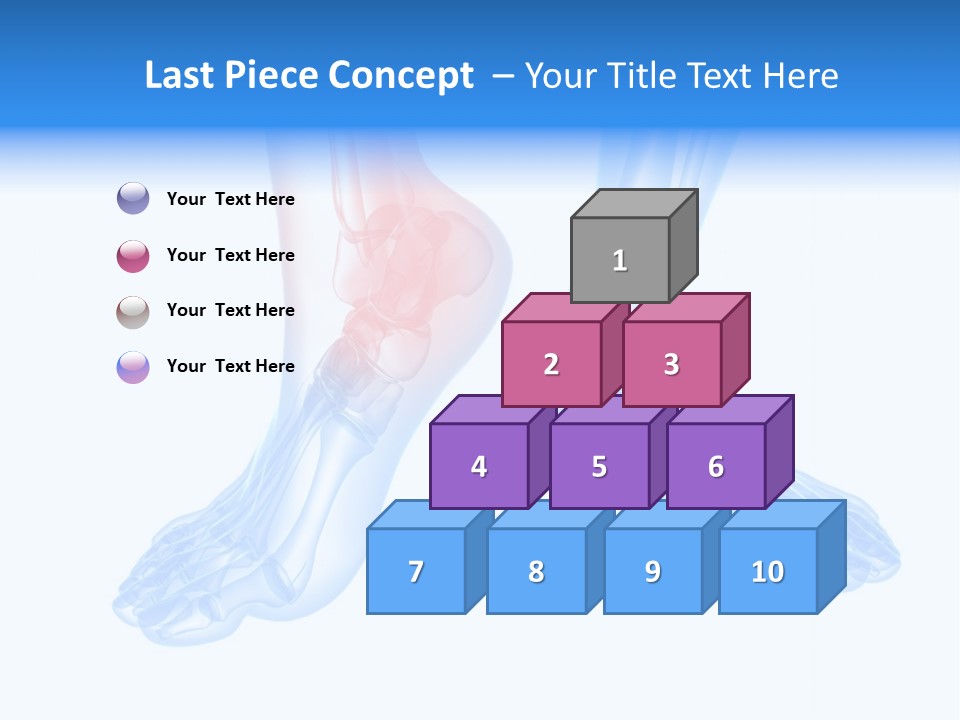 Last Piece Concept – Your Title Text Here

Your Text Here

Your Text Here

Your Text Here

Your Text Here

1

2

3

4

5

6

7

8

9

10